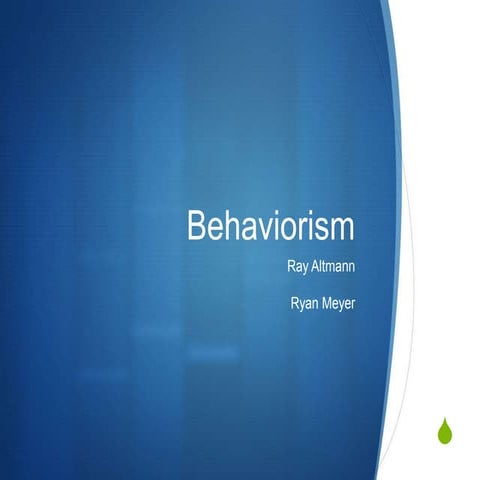 Behaviorism

Ray Altmann

Ryan Meyer